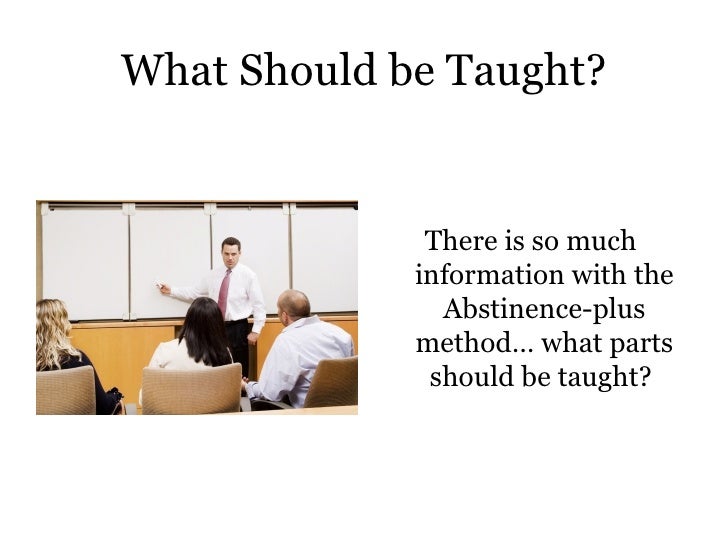 What Should be Taught?

There is so much information with the Abstinence-plus method... what parts should be taught?